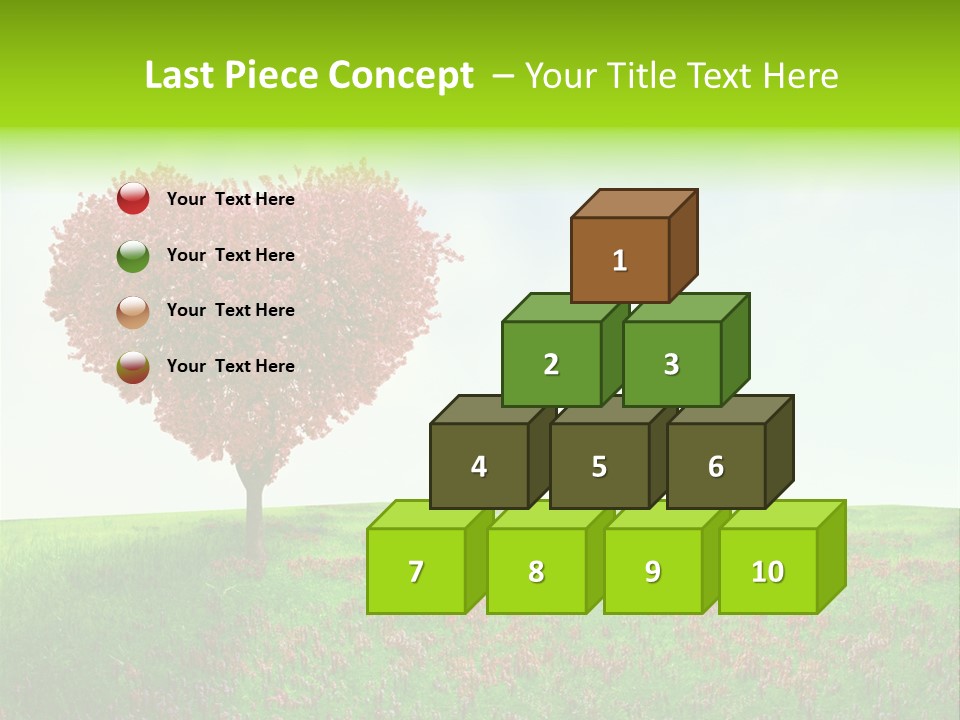 Last Piece Concept – Your Title Text Here

Your Text Here

Your Text Here

Your Text Here

Your Text Here

1

2 3

4 5 6

7 8 9 10